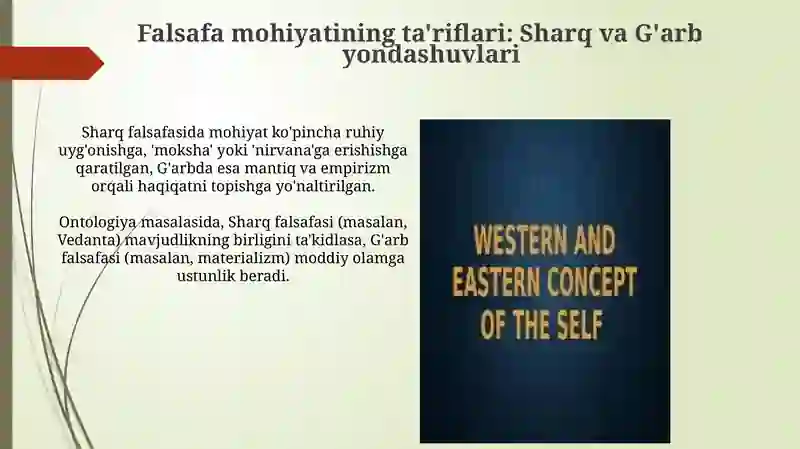 Falsafa mohiyatining ta'riflari: Sharq va G'arb yondashuvlari

Sharq falsafasida mohiyat ko'pincha ruhiy uyg'onishga, 'moksha' yoki 'nirvana'ga erishishga qaratilgan, G'arbda esa mantiq va empirizm orqali haqiqatni topishga yo'naltirilgan.

Ontologiya masalasida, Sharq falsafasi (masalan, Vedanta) mavjudlikning birligini ta'kidlasa, G'arb falsafasi (masalan, materializm) moddiy olamga ustunlik beradi.

WESTERN AND EASTERN CONCEPT OF THE SELF